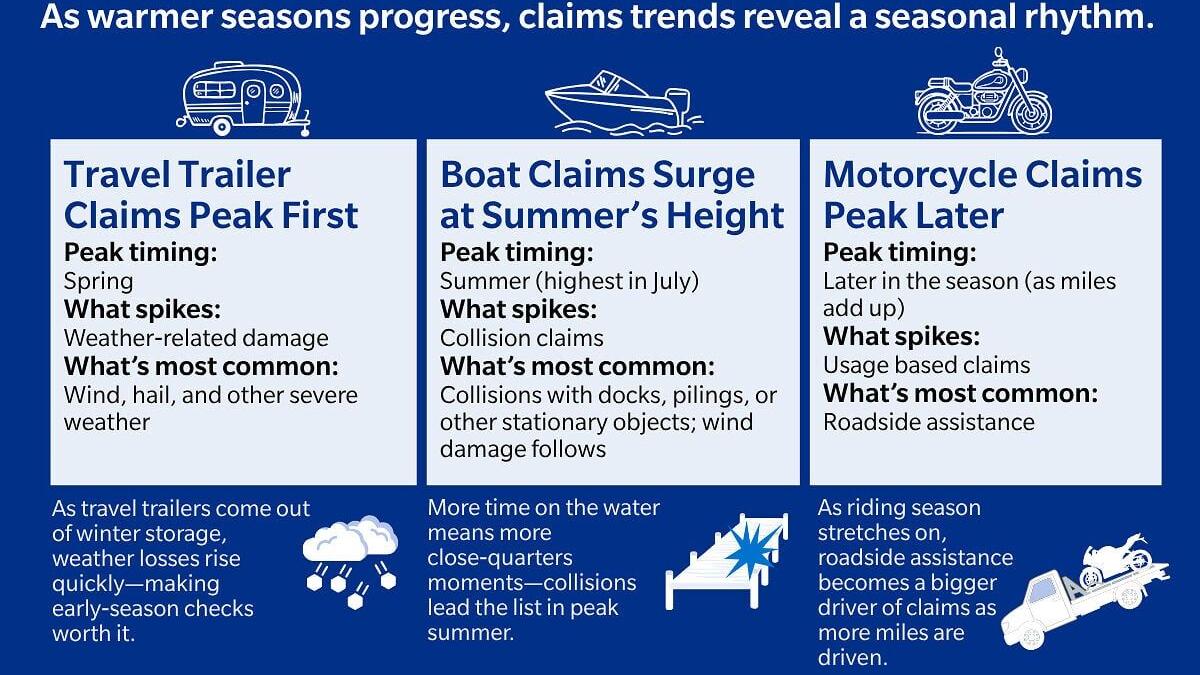 As warmer seasons progress, claims trends reveal a seasonal rhythm.

Travel Trailer Claims Peak First
Peak timing:
Spring
What spikes:
Weather-related damage
What's most common:
Wind, hail, and other severe weather

As travel trailers come out of winter storage, weather losses rise quickly—making early-season checks worth it.

Boat Claims Surge at Summer's Height
Peak timing:
Summer (highest in July)
What spikes:
Collision claims
What's most common:
Collisions with docks, pilings, or other stationary objects; wind damage follows

More time on the water means more close-quarters moments—collisions lead the list in peak summer.

Motorcycle Claims Peak Later
Peak timing:
Later in the season (as miles add up)
What spikes:
Usage based claims
What's most common:
Roadside assistance

As riding season stretches on, roadside assistance becomes a bigger driver of claims as more miles are driven.